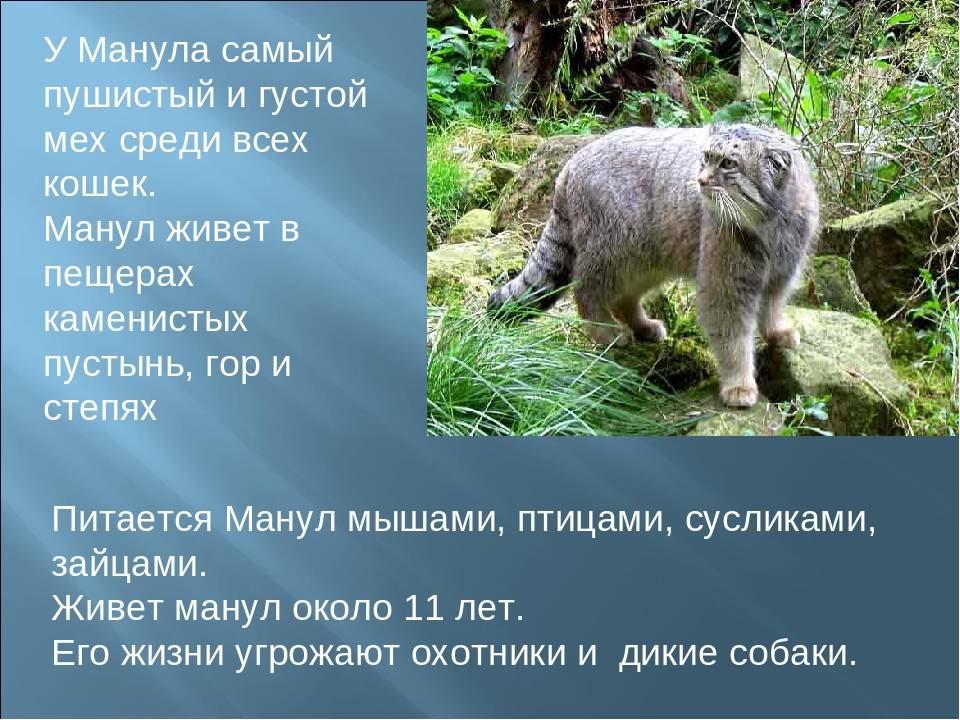 У Манула самый пушистый и густой мех среди всех кошек.
Манул живет в пещерах каменистых пустынь, гор и степях

Питается Манул мышами, птицами, сусликами, зайцами.
Живет манул около 11 лет.
Его жизни угрожают охотники и  дикие собаки.